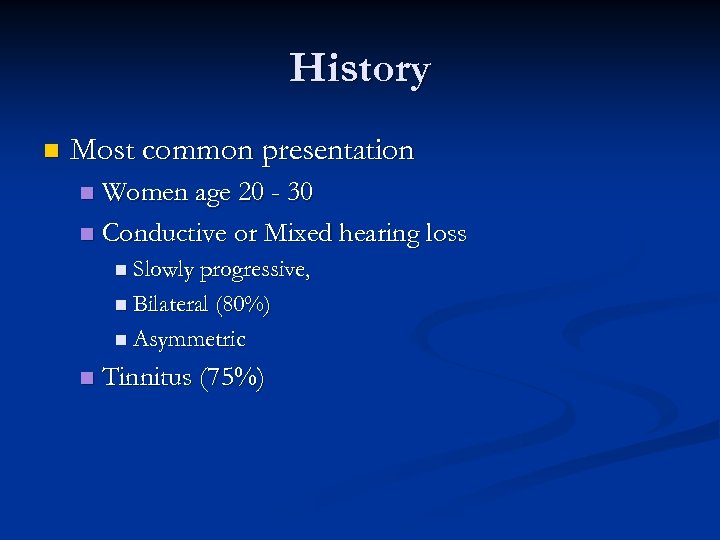 History

Most common presentation

Women age 20 - 30

Conductive or Mixed hearing loss

Slowly progressive,

Bilateral (80%)

Asymmetric

Tinnitus (75%)